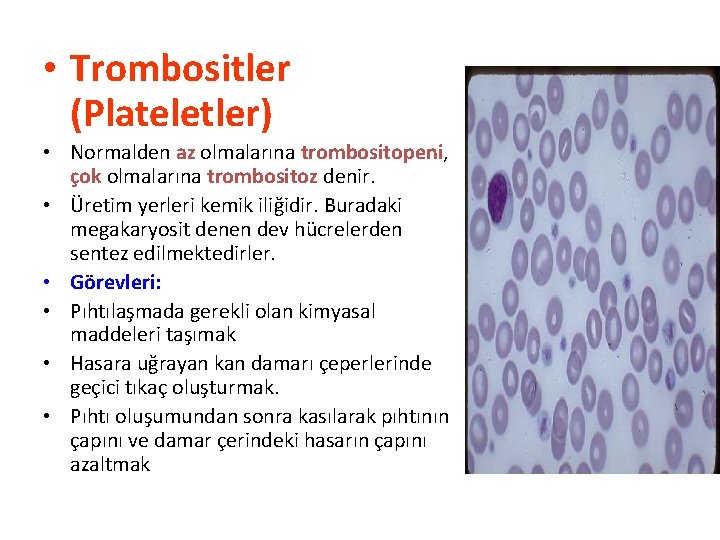 • Trombositler (Plateletler)

• Normalden az olmalarına trombositopeni, çok olmalarına trombositoz denir.

• Üretim yerleri kemik iliğidir. Buradaki megakaryosit denen dev hücrelerden sentez edilmektedirler.

• Görevleri:

• Pıhtılaşmada gerekli olan kimyasal maddeleri taşımak

• Hasara uğrayan kan damarı çeperlerinde geçici tıkaç oluşturmak.

• Pıhtı oluşumundan sonra kasılarak pıhtının çapını ve damar çerindeki hasarın çapını azaltmak